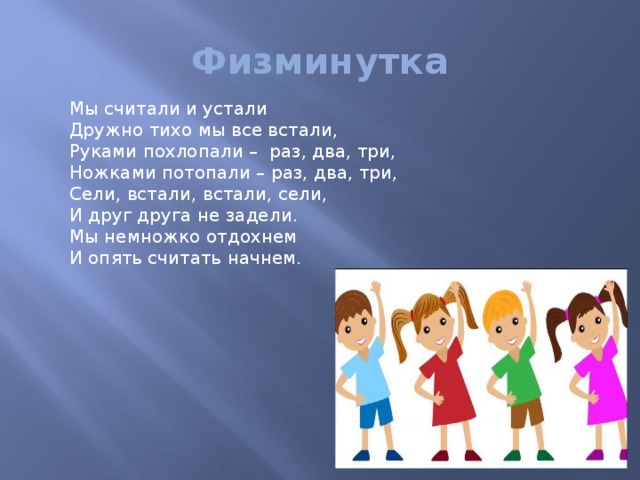 Физминутка

Мы считали и устали
Дружно тихо мы все встали,
Руками похлопали – раз, два, три,
Ножками потопали – раз, два, три,
Сели, встали, встали, сели,
И друг друга не задели.
Мы немножко отдохнем
И опять считать начнем.